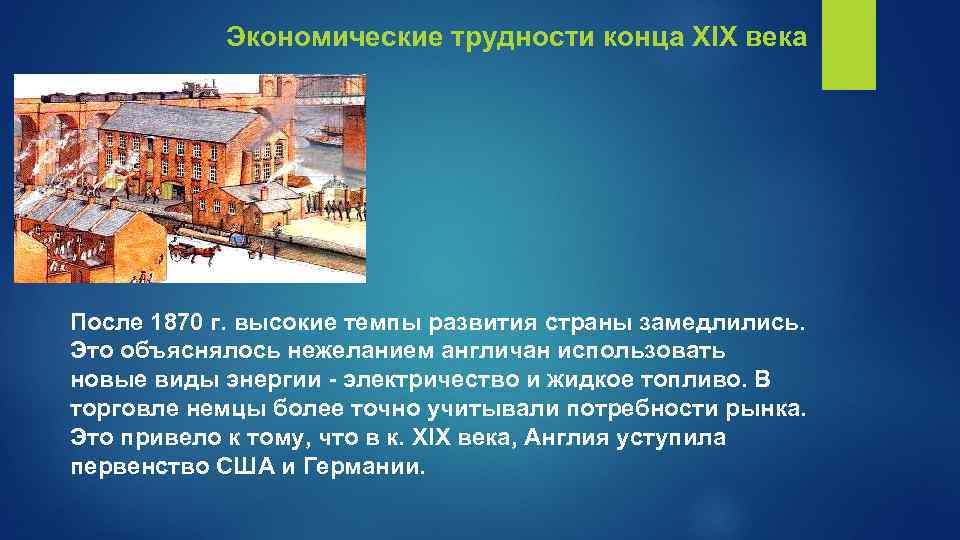 Экономические трудности конца XIX века

После 1870 г. высокие темпы развития страны замедлились. Это объяснялось нежеланием англичан использовать новые виды энергии - электричество и жидкое топливо. В торговле немцы более точно учитывали потребности рынка. Это привело к тому, что в к. XIX века, Англия уступила первенство США и Германии.